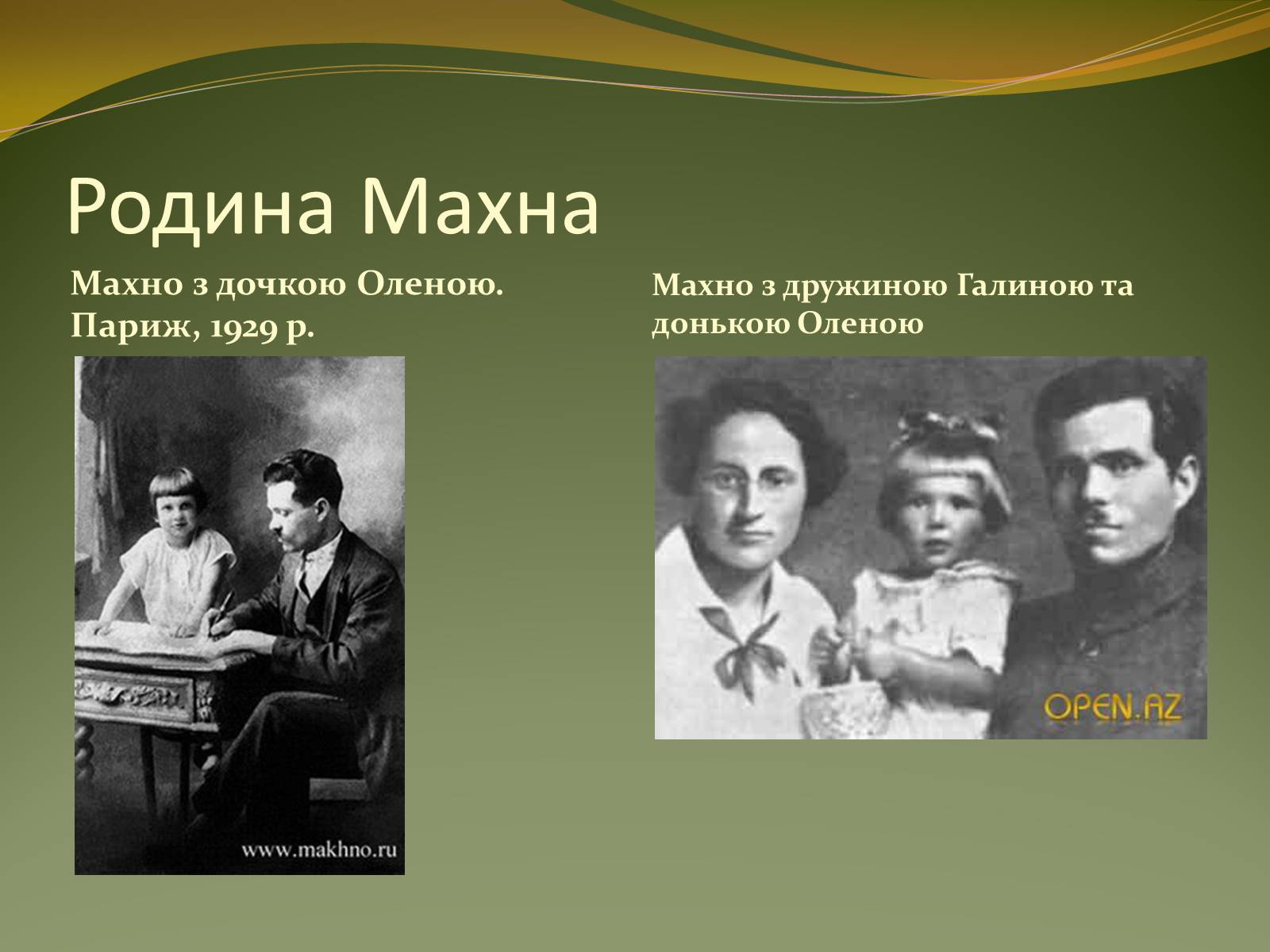 Родина Махна

Махно з дочкою Оленою. Париж, 1929 р.

www.makhno.ru

Махно з дружиною Галиною та донькою Оленою

OPEN.AZ